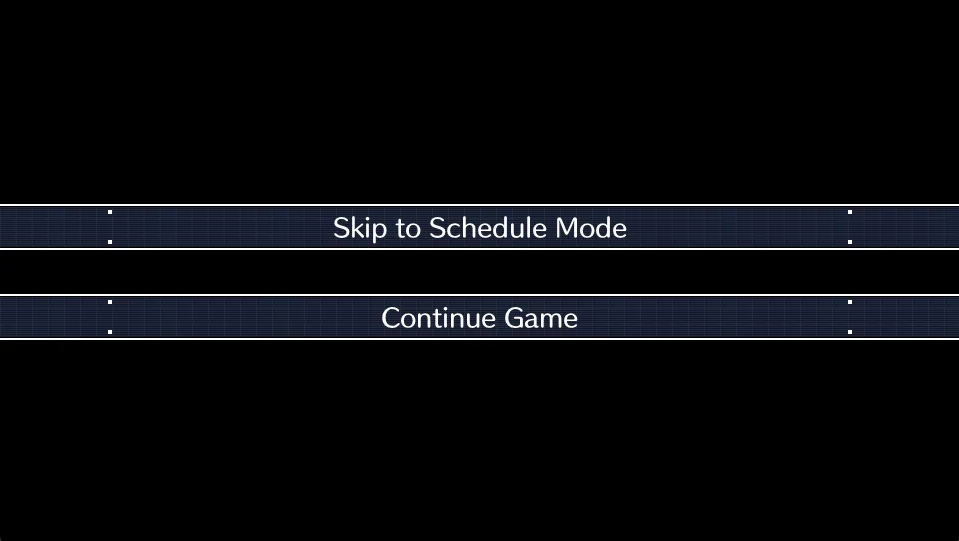 Skip to Schedule Mode

Continue Game